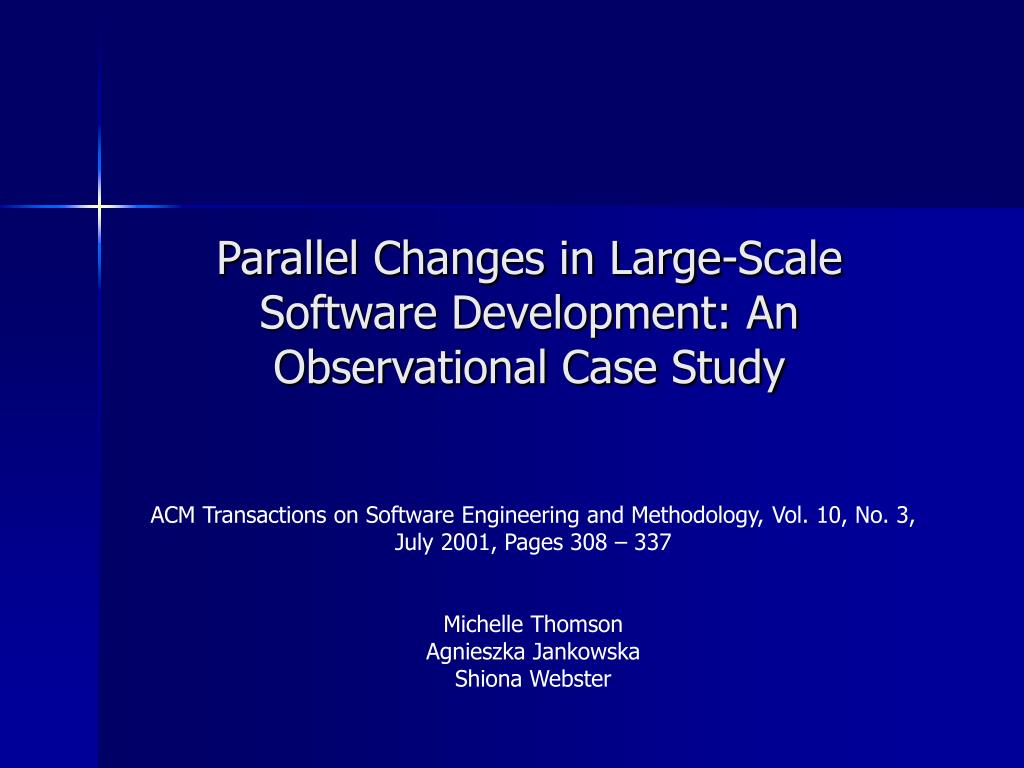 Parallel Changes in Large-Scale Software Development: An Observational Case Study

ACM Transactions on Software Engineering and Methodology, Vol. 10, No. 3, July 2001, Pages 308 – 337

Michelle Thomson
Agnieszka Jankowska
Shiona Webster